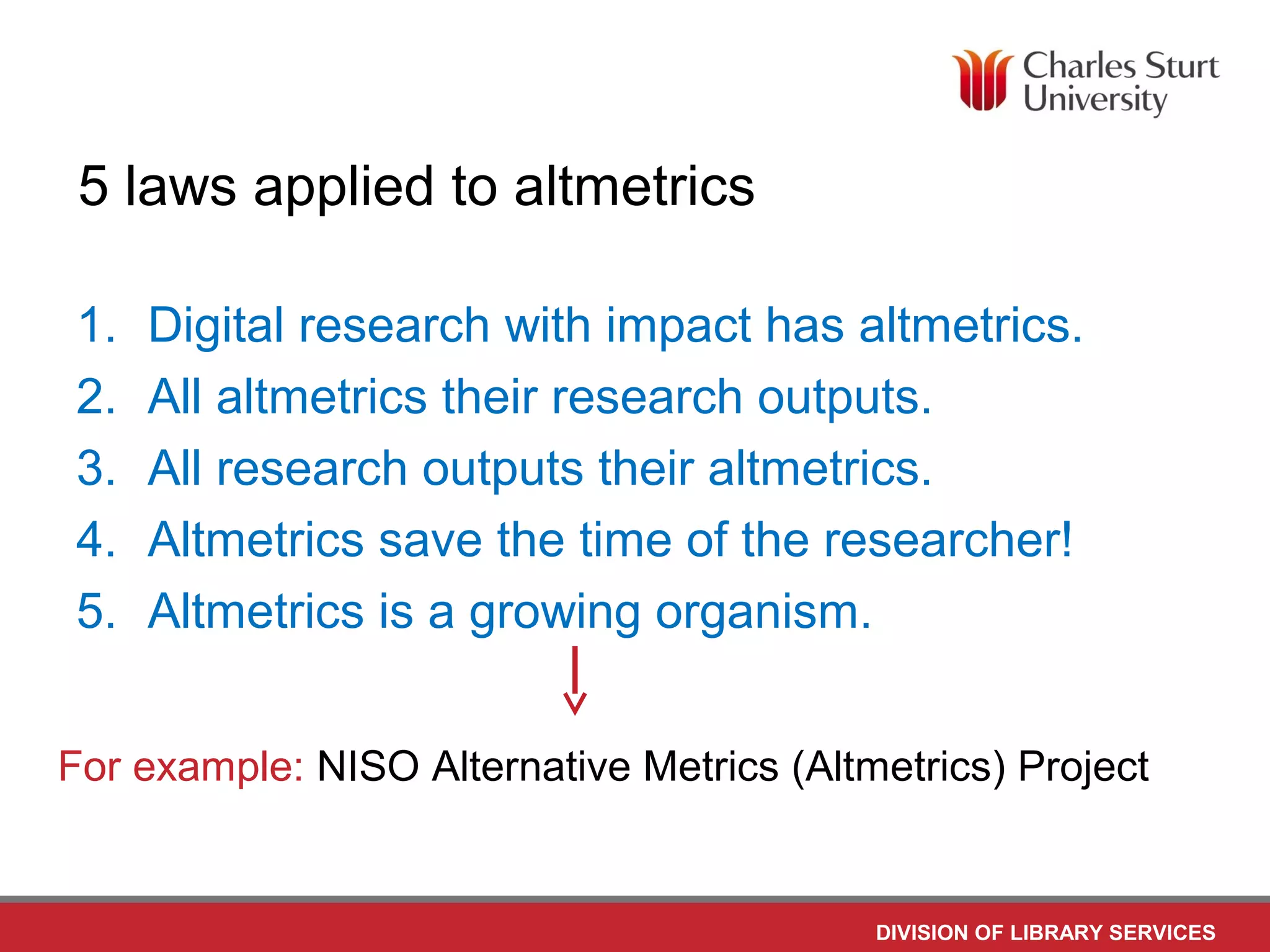 Charles Sturt University

5 laws applied to altmetrics

1. Digital research with impact has altmetrics.
2. All altmetrics their research outputs.
3. All research outputs their altmetrics.
4. Altmetrics save the time of the researcher!
5. Altmetrics is a growing organism.

For example: NISO Alternative Metrics (Altmetrics) Project

DIVISION OF LIBRARY SERVICES